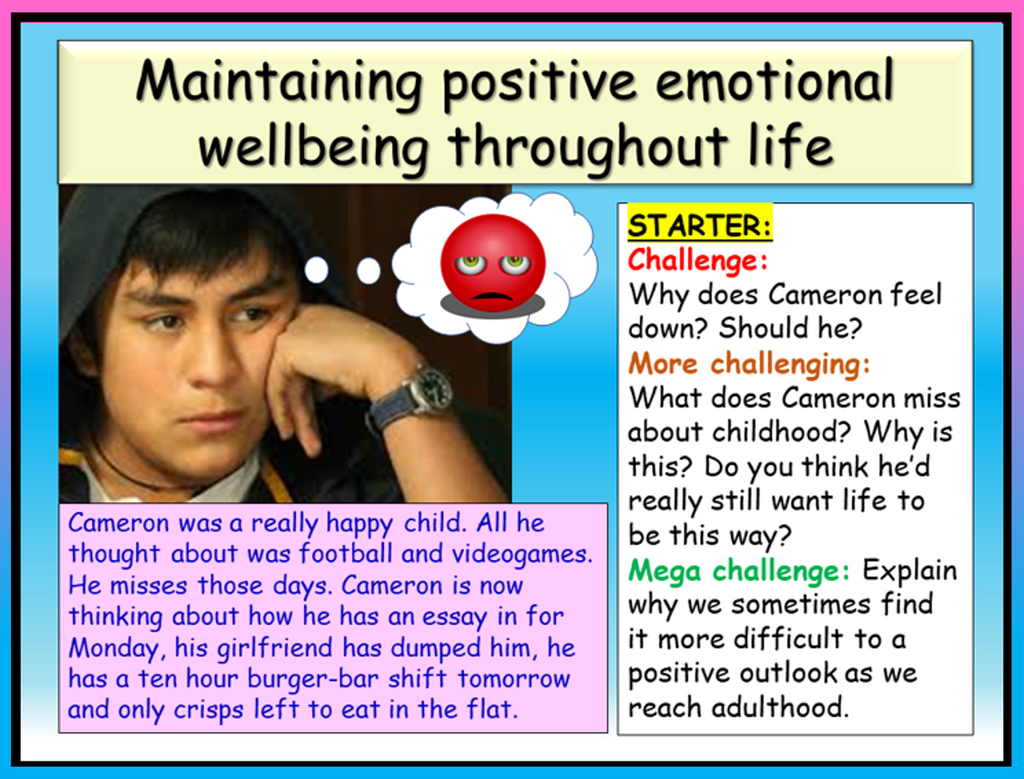 Maintaining positive emotional wellbeing throughout life

Cameron was a really happy child. All he thought about was football and videogames. He misses those days. Cameron is now thinking about how he has an essay in for Monday, his girlfriend has dumped him, he has a ten hour burger-bar shift tomorrow and only crisps left to eat in the flat.

STARTER:
Challenge:
Why does Cameron feel down? Should he?
More challenging:
What does Cameron miss about childhood? Why is this? Do you think he'd really still want life to be this way?
Mega challenge: Explain why we sometimes find it more difficult to a positive outlook as we reach adulthood.